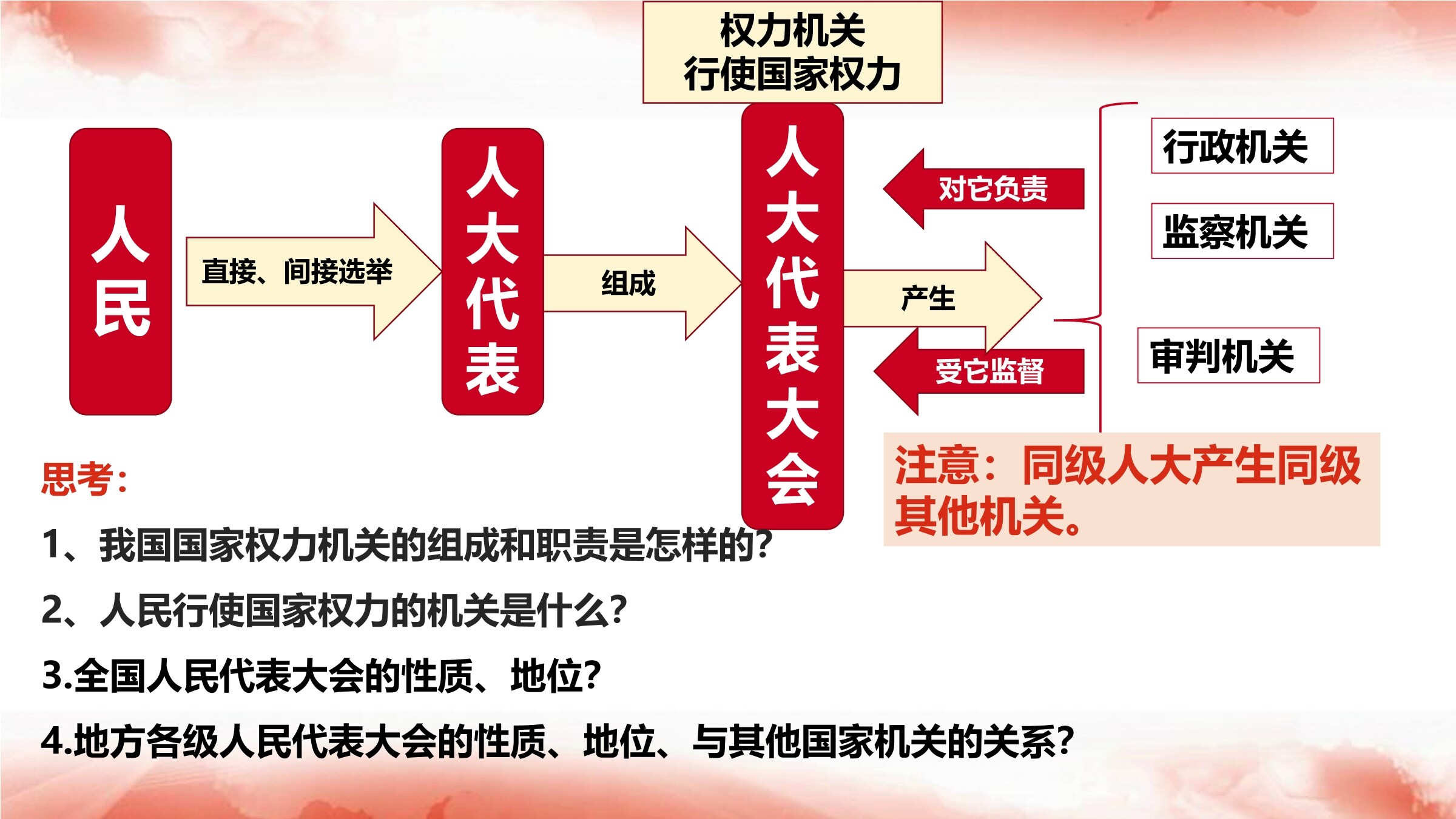 权力机关
行使国家权力

人民

直接、间接选举

人大代表

组成

人大代表大会

对它负责

产生

受它监督

行政机关

监察机关

审判机关

注意：同级人大产生同级其他机关。

思考：

1、我国国家权力机关的组成和职责是怎样的？

2、人民行使国家权力的机关是什么？

3.全国人民代表大会的性质、地位？

4.地方各级人民代表大会的性质、地位、与其他国家机关的关系？